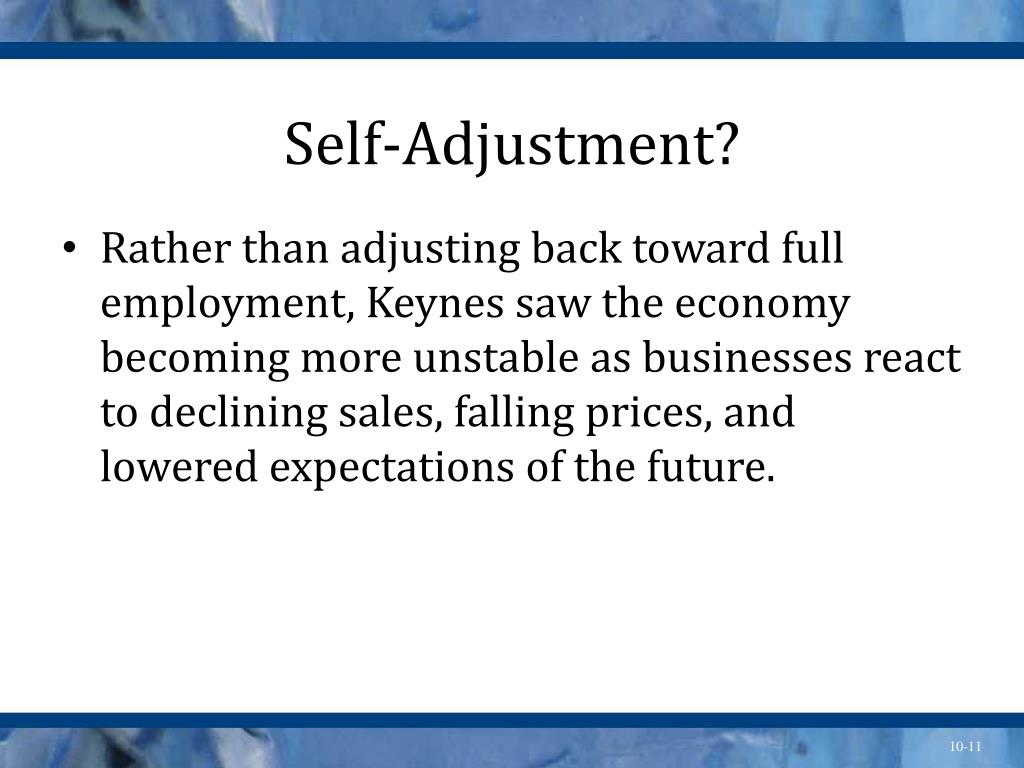 Self-Adjustment?

• Rather than adjusting back toward full employment, Keynes saw the economy becoming more unstable as businesses react to declining sales, falling prices, and lowered expectations of the future.

10-11